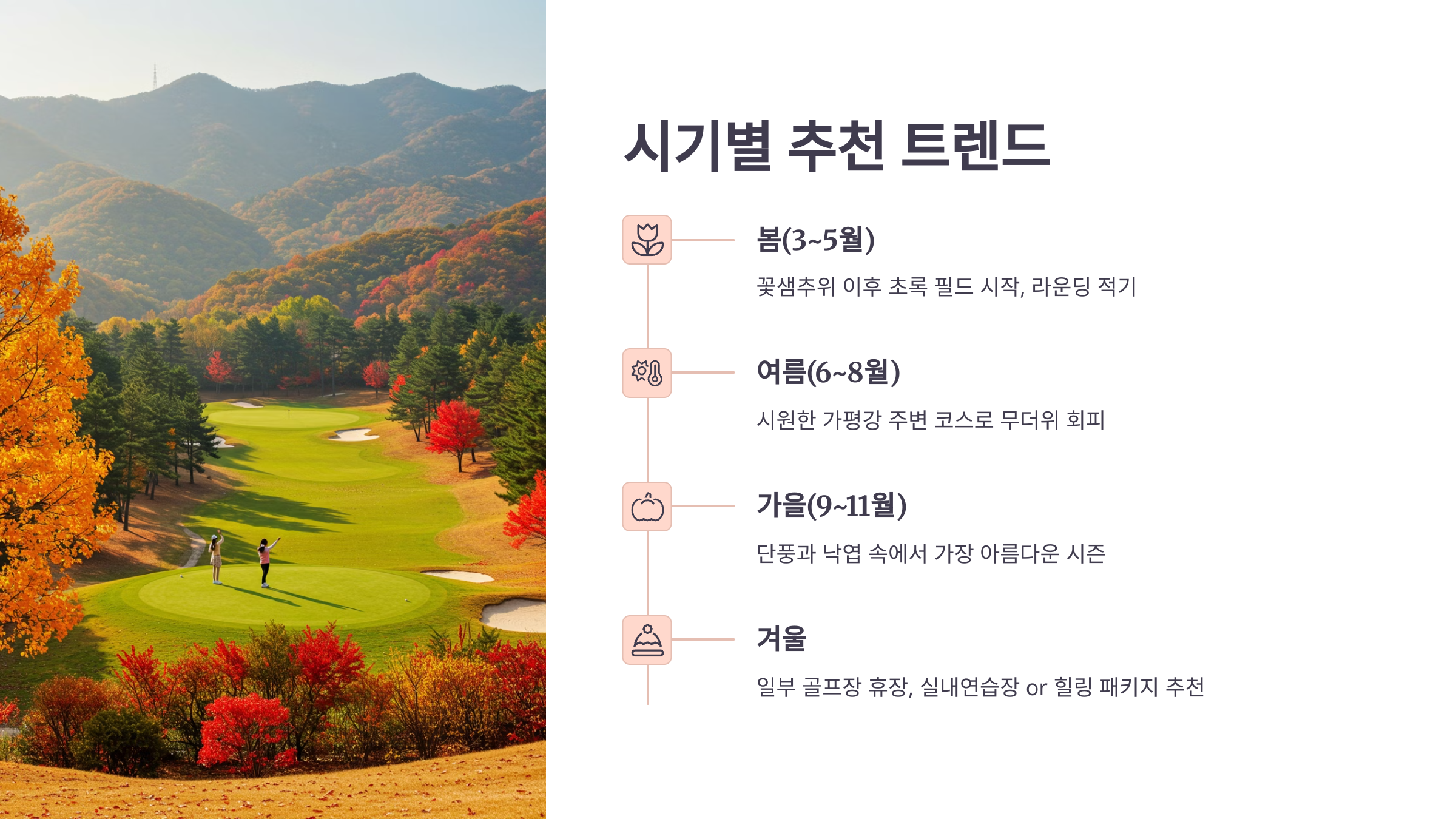 시기별 추천 트렌드

봄(3~5월)

꽃샘추위 이후 초록 필드 시작, 라운딩 적기

여름(6~8월)

시원한 가평강 주변 코스로 무더위 회피

가을(9~11월)

단풍과 낙엽 속에서 가장 아름다운 시즌

겨울

일부 골프장 휴장, 실내연습장 or 힐링 패키지 추천